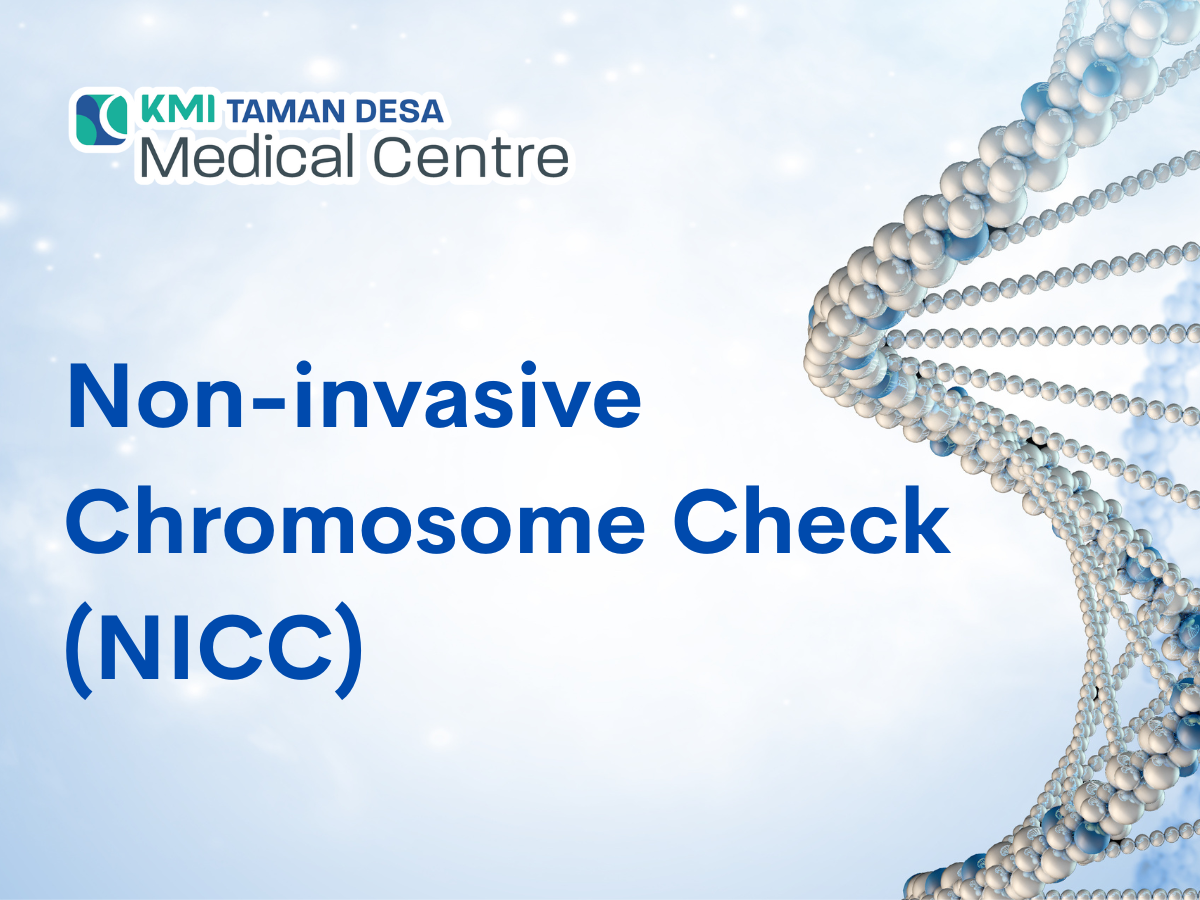 KMI TAMAN DESA
Medical Centre

Non-invasive Chromosome Check (NICC)